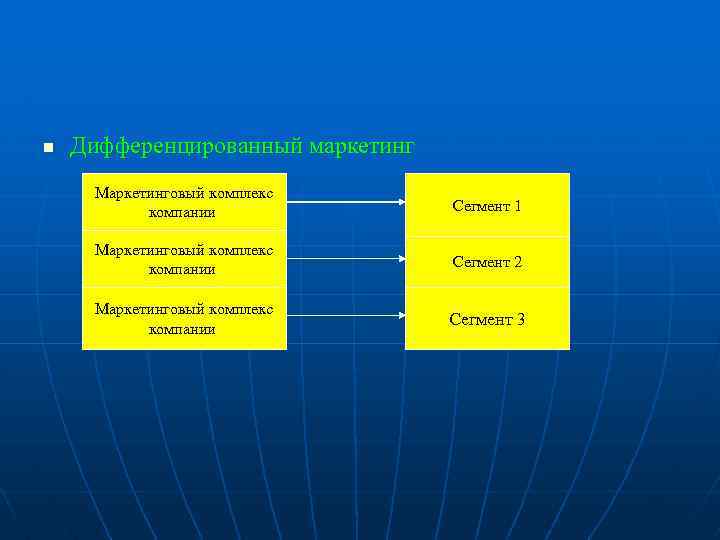 Дифференцированный маркетинг

Маркетинговый комплекс компании

Маркетинговый комплекс компании

Маркетинговый комплекс компании

Сегмент 1

Сегмент 2

Сегмент 3